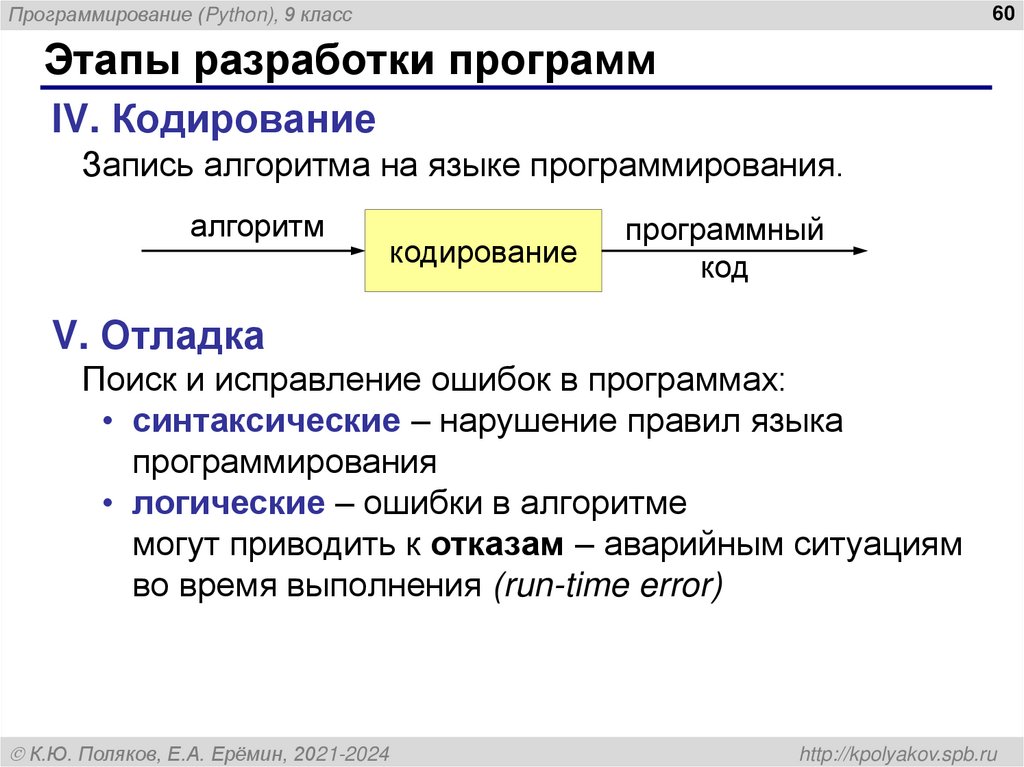 Программирование (Python), 9 класс

60

Этапы разработки программ

IV. Кодирование

Запись алгоритма на языке программирования.

алгоритм

кодирование

программный код

V. Отладка

Поиск и исправление ошибок в программах:

• синтаксические – нарушение правил языка программирования

• логические – ошибки в алгоритме могут приводить к отказам – аварийным ситуациям во время выполнения (run-time error)

© К.Ю. Поляков, Е.А. Ерёмин, 2021-2024

http://kpolyakov.spb.ru